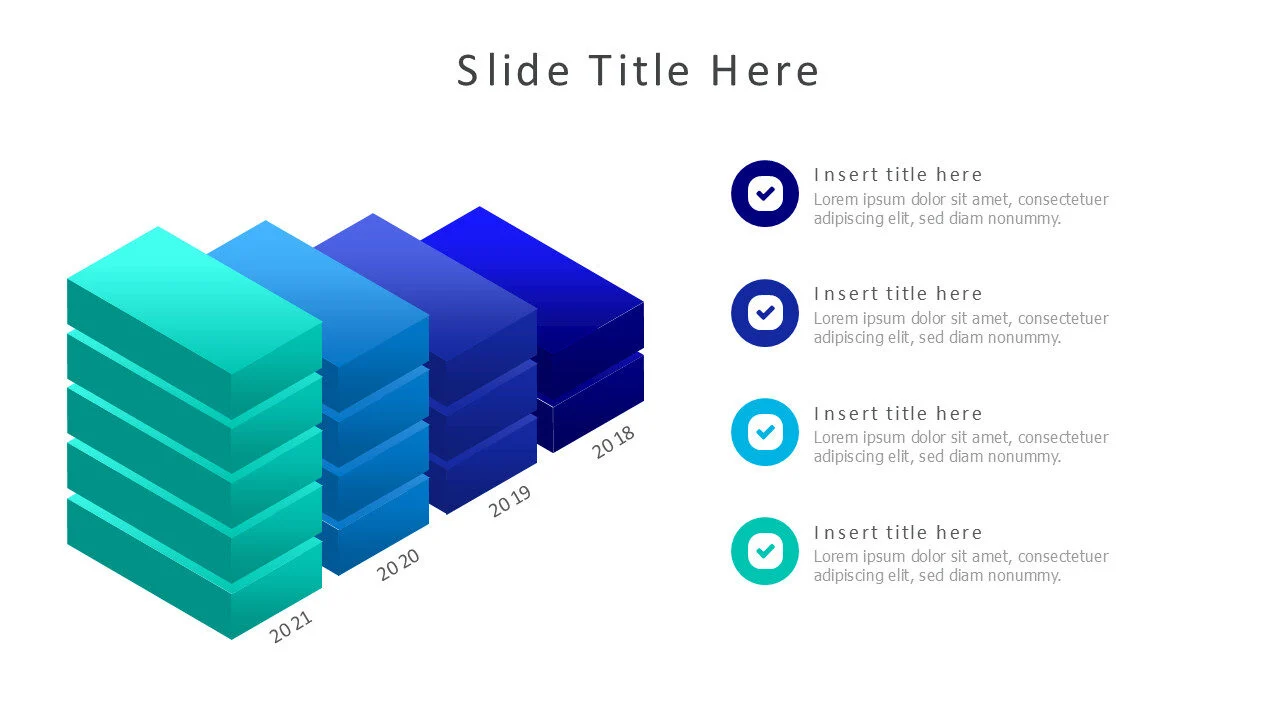 Slide Title Here

2021

2020

2019

2018

Insert title here
Lorem ipsum dolor sit amet, consectetuer adipiscing elit, sed diam nonummy.

Insert title here
Lorem ipsum dolor sit amet, consectetuer adipiscing elit, sed diam nonummy.

Insert title here
Lorem ipsum dolor sit amet, consectetuer adipiscing elit, sed diam nonummy.

Insert title here
Lorem ipsum dolor sit amet, consectetuer adipiscing elit, sed diam nonummy.